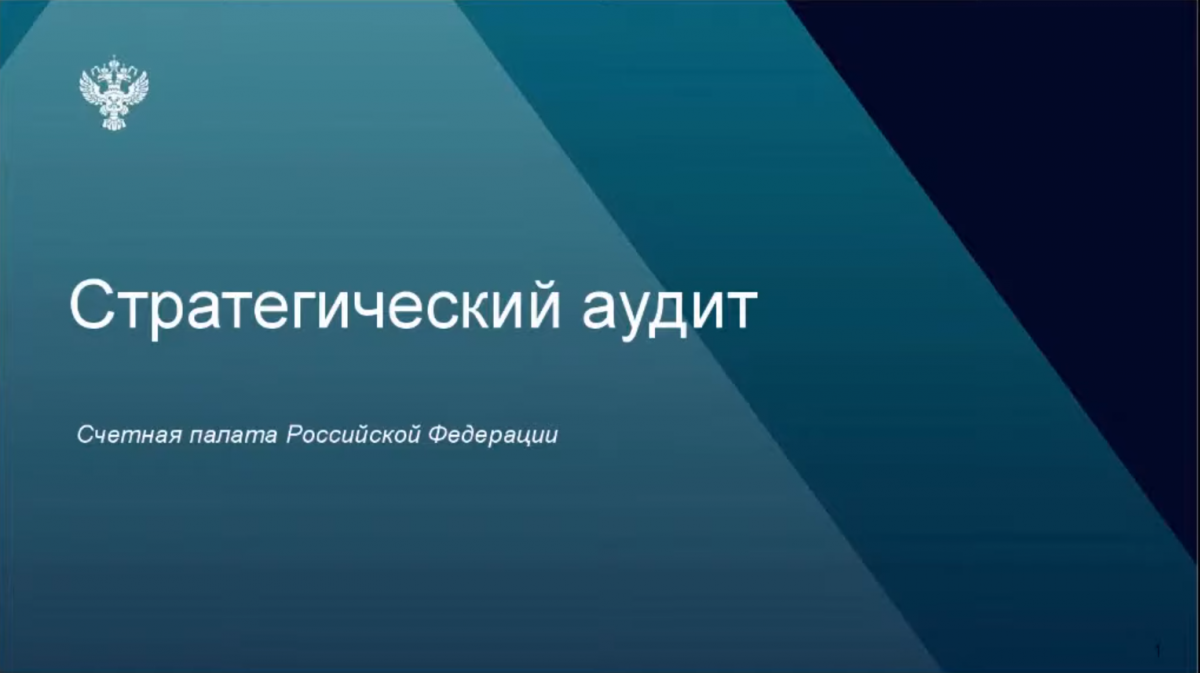 Стратегический аудит

Счетная палата Российской Федерации

1